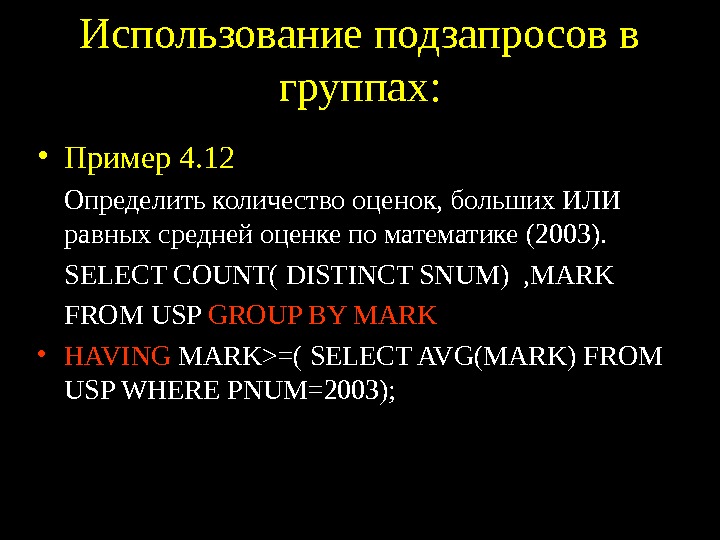 Использование подзапросов в группах:

• Пример 4.12

Определить количество оценок, больших ИЛИ равных средней оценке по математике (2003).

SELECT COUNT( DISTINCT SNUM) ,MARK

FROM USP GROUP BY MARK

• HAVING MARK>=( SELECT AVG(MARK) FROM USP WHERE PNUM=2003);